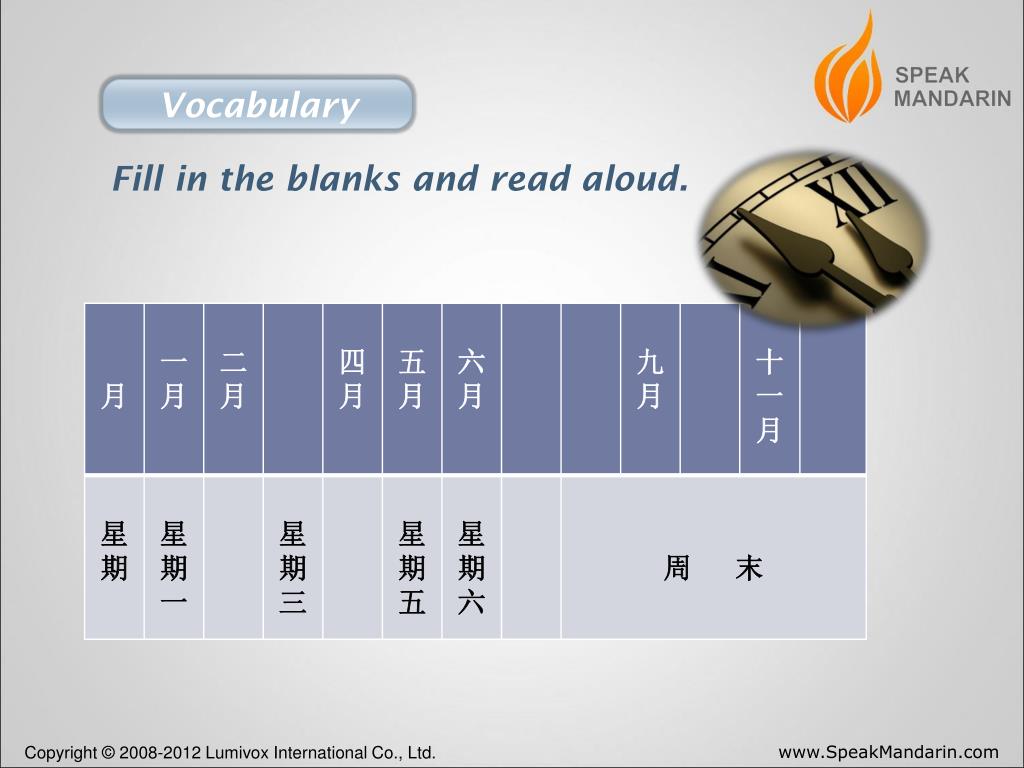 SPEAK MANDARIN

Vocabulary

Fill in the blanks and read aloud.

| 月 | 一月 | 二月 |  | 四月 | 五月 | 六月 |  |  | 九月 |  | 十一月 |  |
|---|---|---|---|---|---|---|---|---|---|---|---|---|
| 星期 | 星期一 |  | 星期三 |  | 星期五 | 星期六 |  | 周 末 | | | | |

Copyright © 2008-2012 Lumivox International Co., Ltd.

www.SpeakMandarin.com